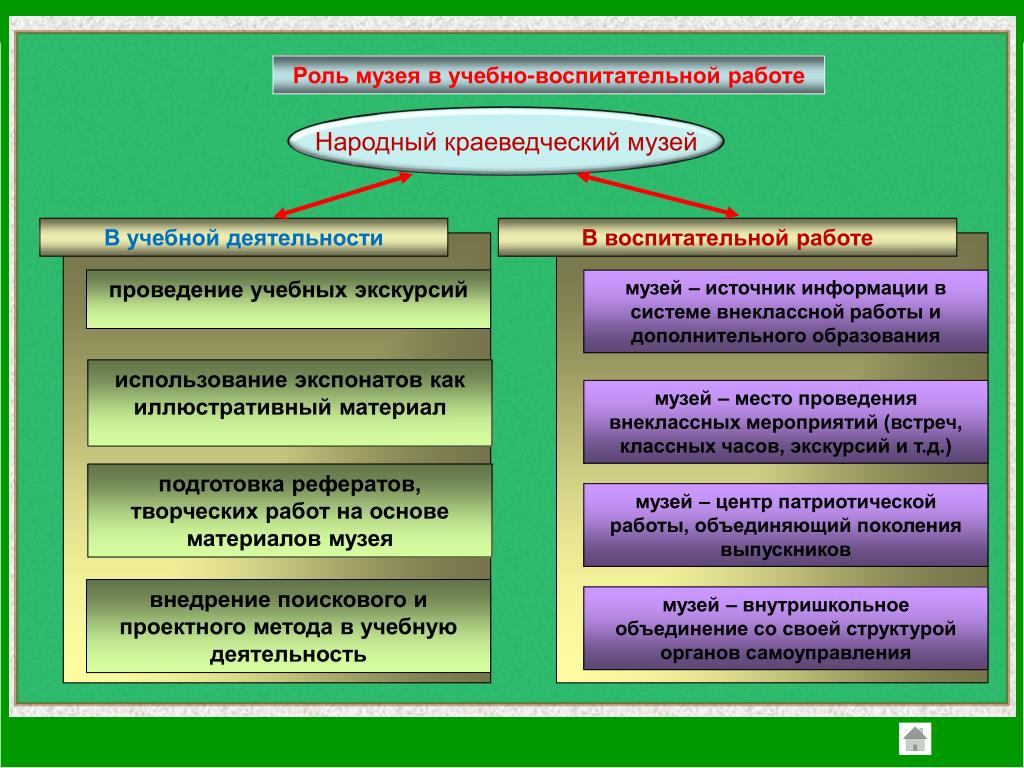 Роль музея в учебно-воспитательной работе

Народный краеведческий музей

В учебной деятельности

проведение учебных экскурсий

использование экспонатов как иллюстративный материал

подготовка рефератов, творческих работ на основе материалов музея

внедрение поискового и проектного метода в учебную деятельность

В воспитательной работе

музей – источник информации в системе внеклассной работы и дополнительного образования

музей – место проведения внеклассных мероприятий (встреч, классных часов, экскурсий и т.д.)

музей – центр патриотической работы, объединяющий поколения выпускников

музей – внутришкольное объединение со своей структурой органов самоуправления